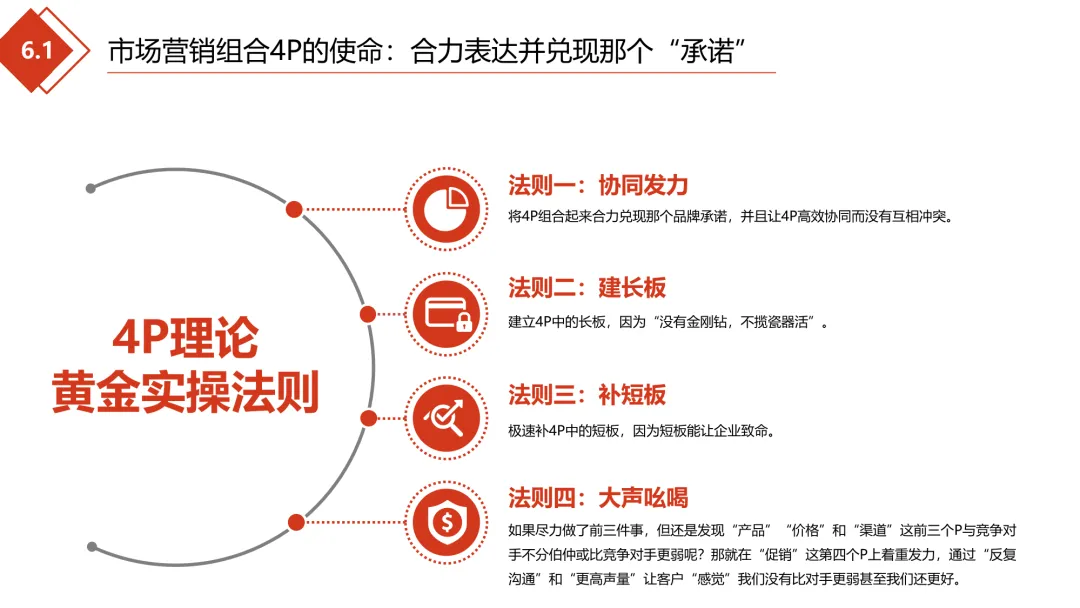 6.1

市场营销组合4P的使命：合力表达并兑现那个“承诺”

4P理论
黄金实操法则

法则一：协同发力
将4P组合起来合力兑现那个品牌承诺，并且让4P高效协同而没有互相冲突。

法则二：建长板
建立4P中的长板，因为“没有金刚钻，不揽瓷器活”。

法则三：补短板
极速补4P中的短板，因为短板能让企业致命。

法则四：大声吆喝
如果尽力做了前三件事，但还是发现“产品”“价格”和“渠道”这前三个P与竞争对手不分伯仲或比竞争对手更弱呢？那就在“促销”这第四个P上着重发力，通过“反复沟通”和“更高声量”让客户“感觉”我们没有比对手更弱甚至我们还更好。